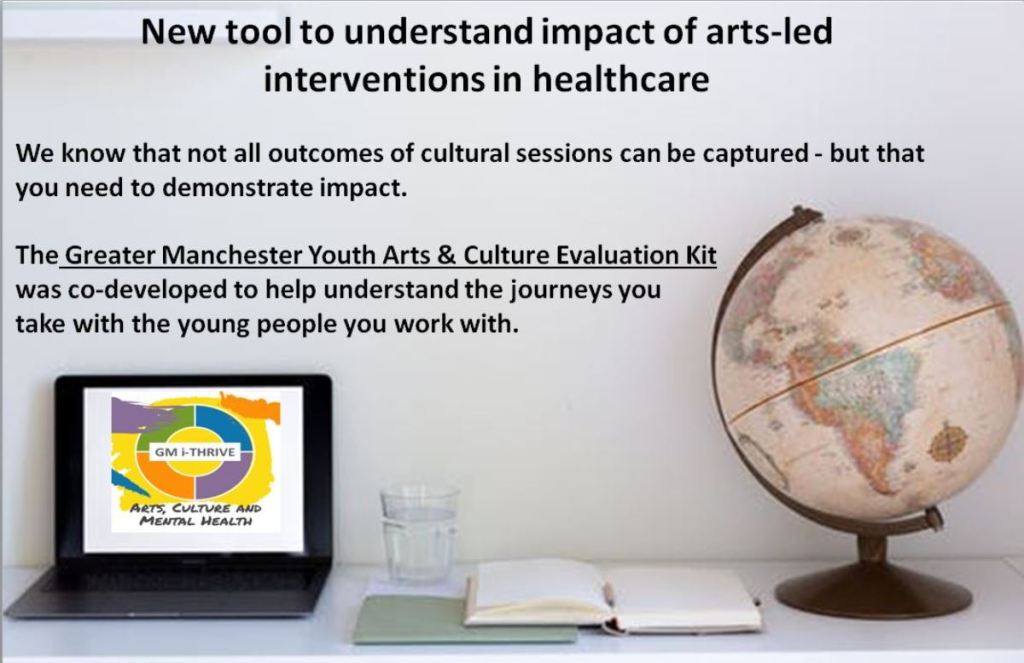 New tool to understand impact of arts-led interventions in healthcare

We know that not all outcomes of cultural sessions can be captured - but that you need to demonstrate impact.

The Greater Manchester Youth Arts & Culture Evaluation Kit was co-developed to help understand the journeys you take with the young people you work with.

GM i-THRIVE

ARTS, CULTURE AND MENTAL HEALTH